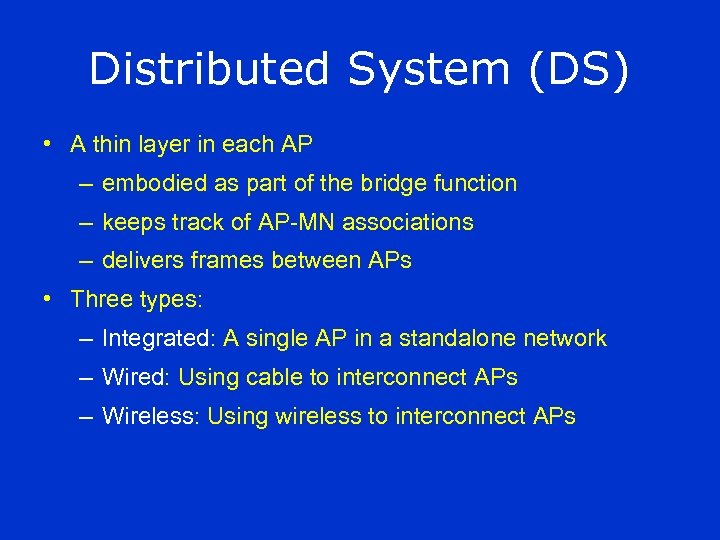 Distributed System (DS)

• A thin layer in each AP
– embodied as part of the bridge function
– keeps track of AP-MN associations
– delivers frames between APs

• Three types:
– Integrated: A single AP in a standalone network
– Wired: Using cable to interconnect APs
– Wireless: Using wireless to interconnect APs